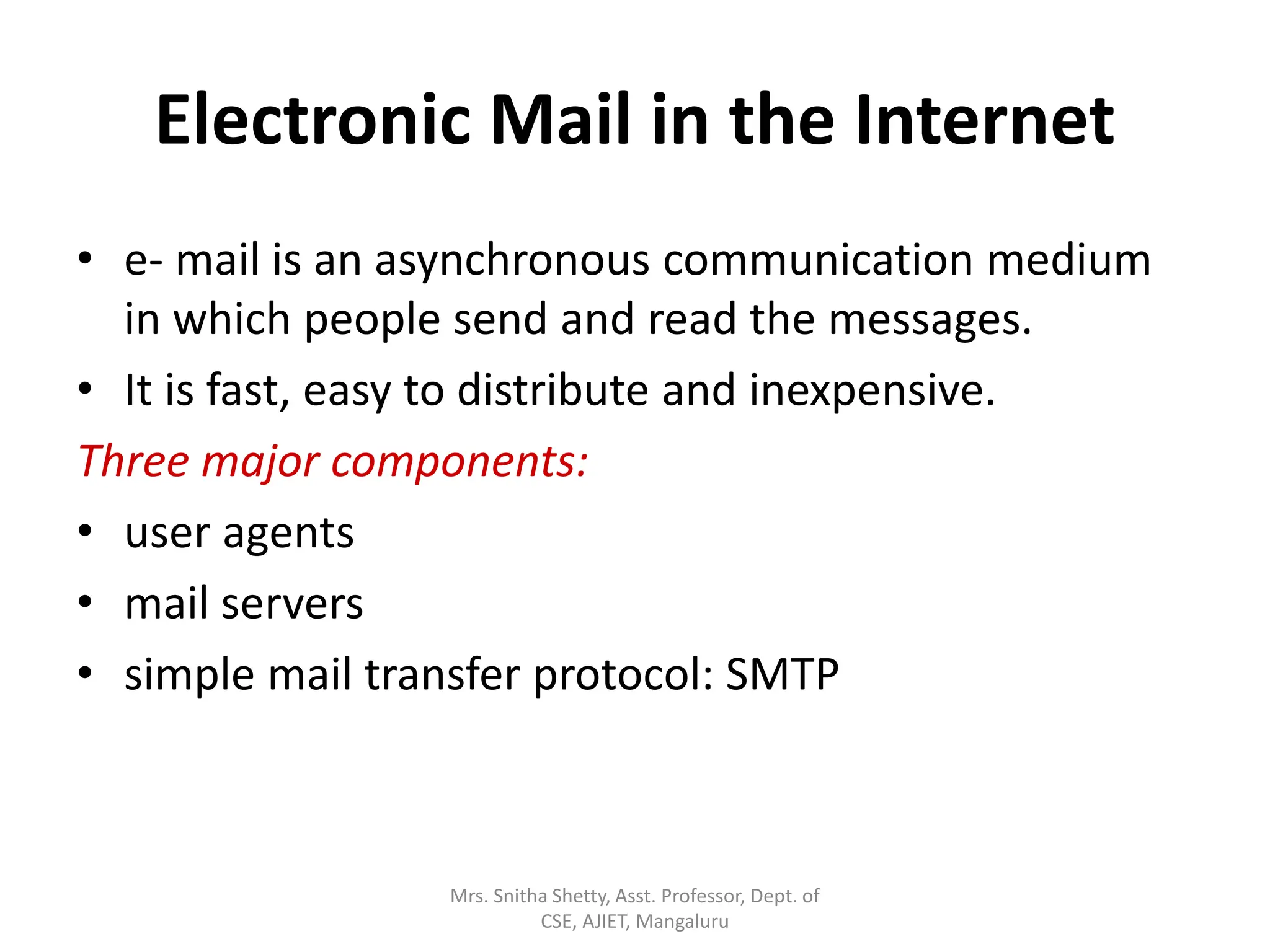 Electronic Mail in the Internet

• e- mail is an asynchronous communication medium in which people send and read the messages.
• It is fast, easy to distribute and inexpensive.

Three major components:
• user agents
• mail servers
• simple mail transfer protocol: SMTP

Mrs. Snitha Shetty, Asst. Professor, Dept. of CSE, AJIET, Mangaluru